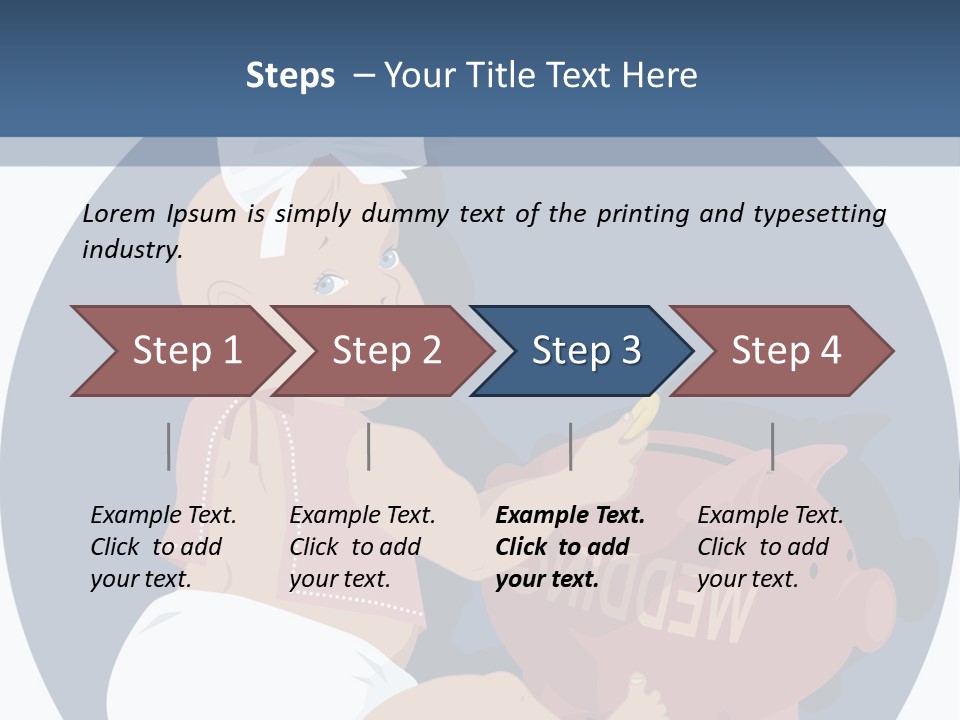 Steps – Your Title Text Here

Lorem Ipsum is simply dummy text of the printing and typesetting industry.

Step 1

Step 2

Step 3

Step 4

Example Text. Click to add your text.

Example Text. Click to add your text.

Example Text. Click to add your text.

Example Text. Click to add your text.

WEDDING